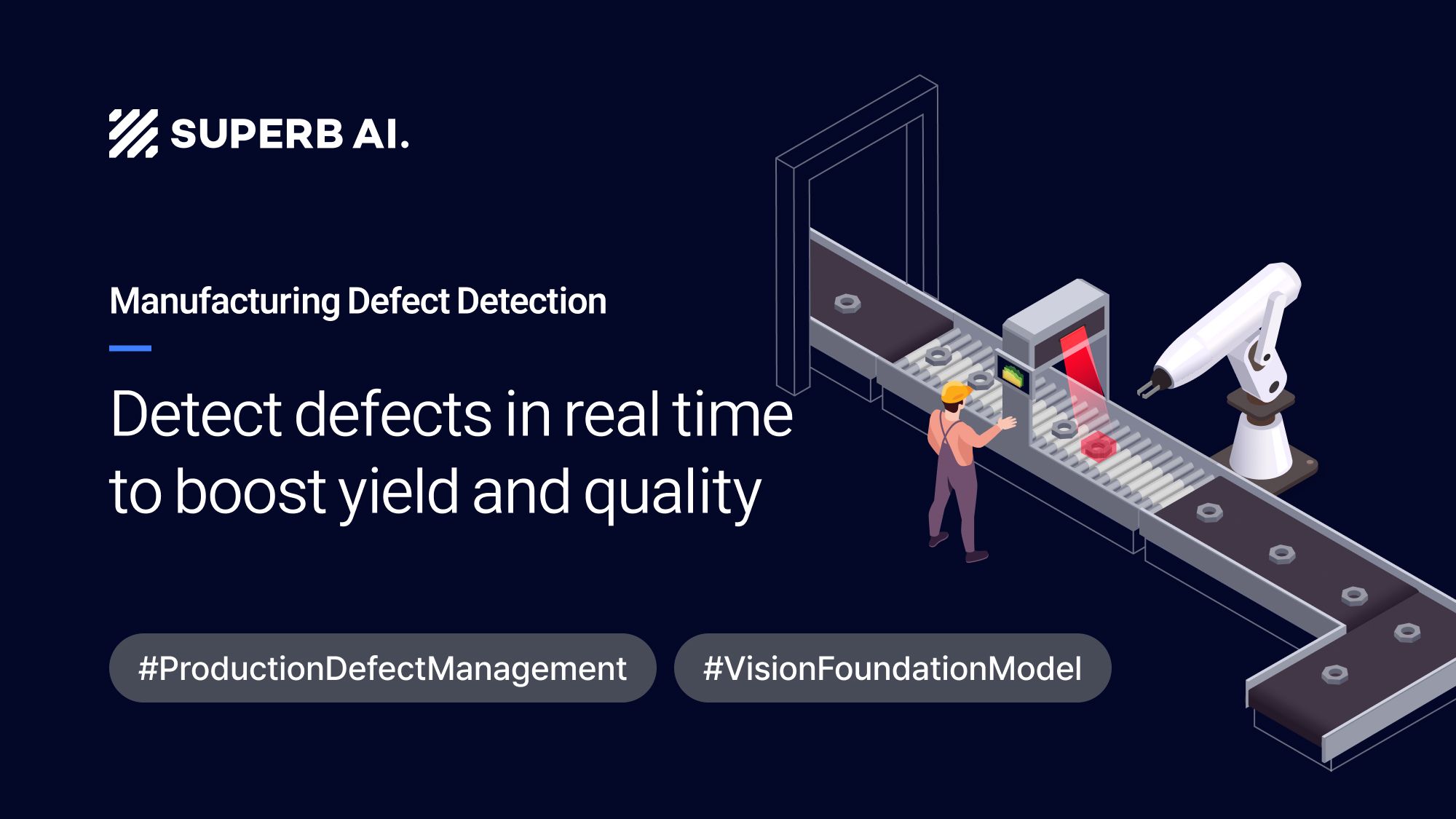 SUPERB AI.

Manufacturing Defect Detection

Detect defects in real time to boost yield and quality

#ProductionDefectManagement

#VisionFoundationModel